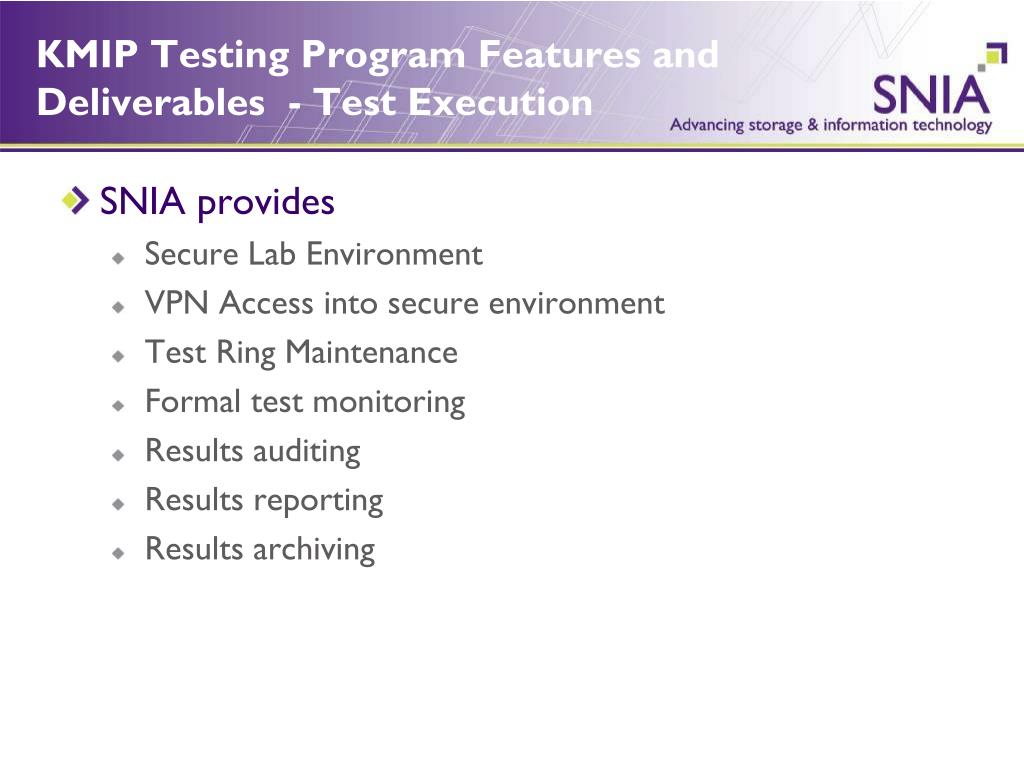 KMIP Testing Program Features and Deliverables - Test Execution

SNIA
Advancing storage & information technology

SNIA provides

Secure Lab Environment

VPN Access into secure environment

Test Ring Maintenance

Formal test monitoring

Results auditing

Results reporting

Results archiving